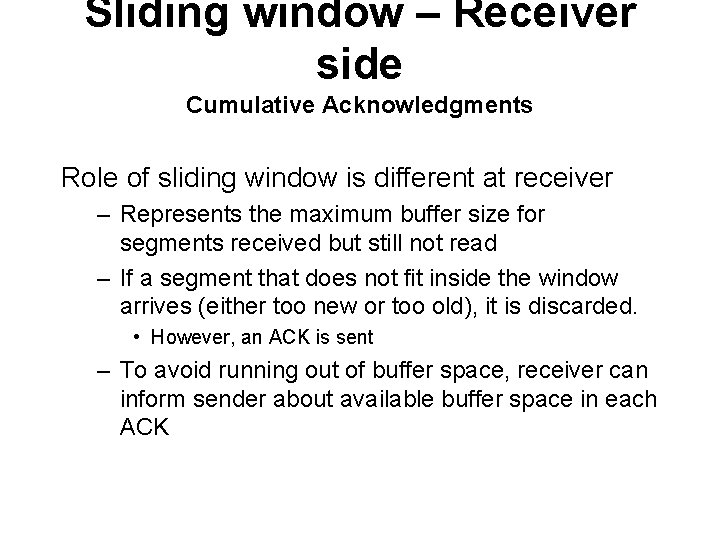 Sliding window – Receiver side
Cumulative Acknowledgments

Role of sliding window is different at receiver

– Represents the maximum buffer size for segments received but still not read

– If a segment that does not fit inside the window arrives (either too new or too old), it is discarded.

• However, an ACK is sent

– To avoid running out of buffer space, receiver can inform sender about available buffer space in each ACK